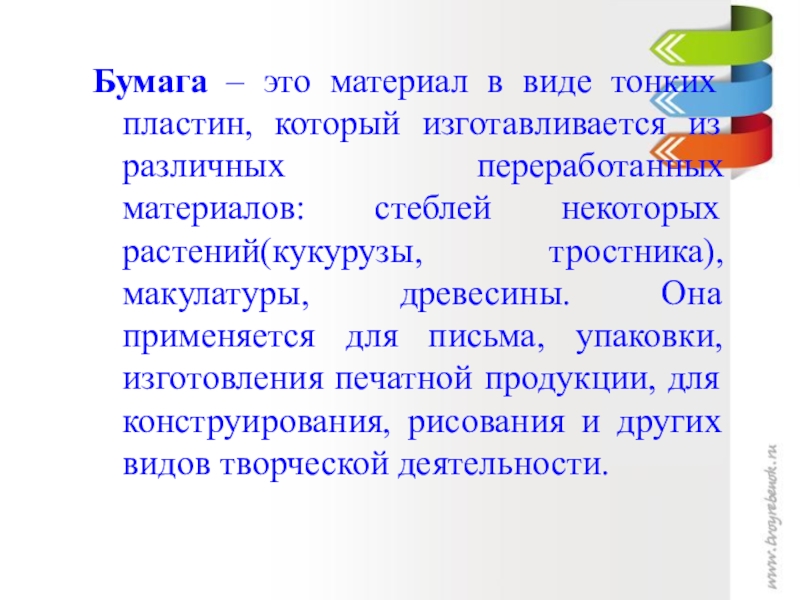 Бумага – это материал в виде тонких пластин, который изготавливается из различных переработанных материалов: стеблей некоторых растений(кукурузы, тростника), макулатуры, древесины. Она применяется для письма, упаковки, изготовления печатной продукции, для конструирования, рисования и других видов творческой деятельности.

www.tvoyrebenok.ru